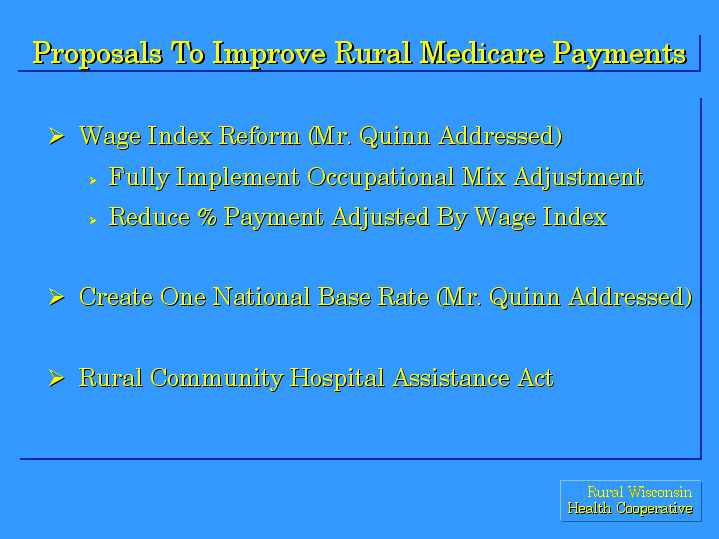 Proposals To Improve Rural Medicare Payments

➢ Wage Index Reform (Mr. Quinn Addressed)
  ➢ Fully Implement Occupational Mix Adjustment
  ➢ Reduce % Payment Adjusted By Wage Index

➢ Create One National Base Rate (Mr. Quinn Addressed)

➢ Rural Community Hospital Assistance Act

Rural Wisconsin
Health Cooperative